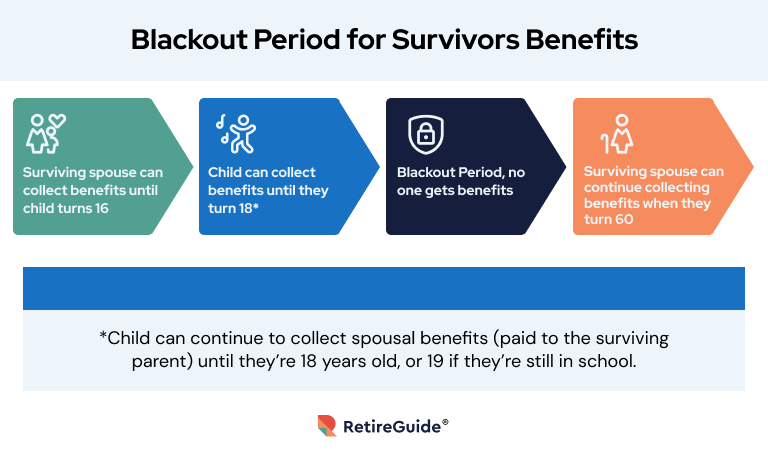 Blackout Period for Survivors Benefits

Surviving spouse can collect benefits until child turns 16

Child can collect benefits until they turn 18*

Blackout Period, no one gets benefits

Surviving spouse can continue collecting benefits when they turn 60

*Child can continue to collect spousal benefits (paid to the surviving parent) until they're 18 years old, or 19 if they're still in school.

RetireGuide®